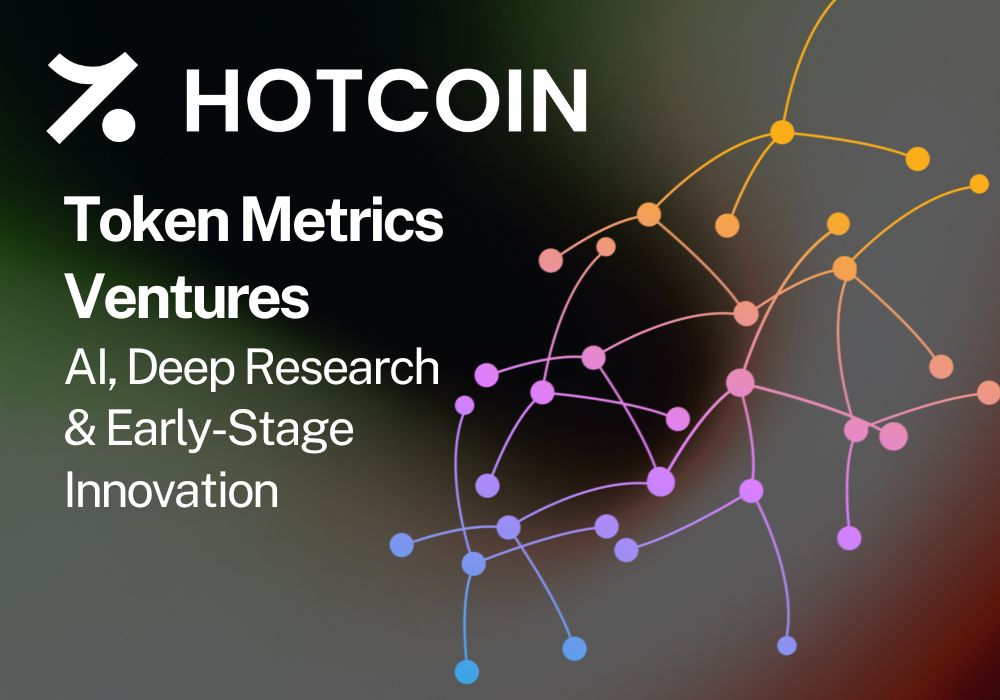 HOTCOIN

Token Metrics Ventures

AI, Deep Research & Early-Stage Innovation